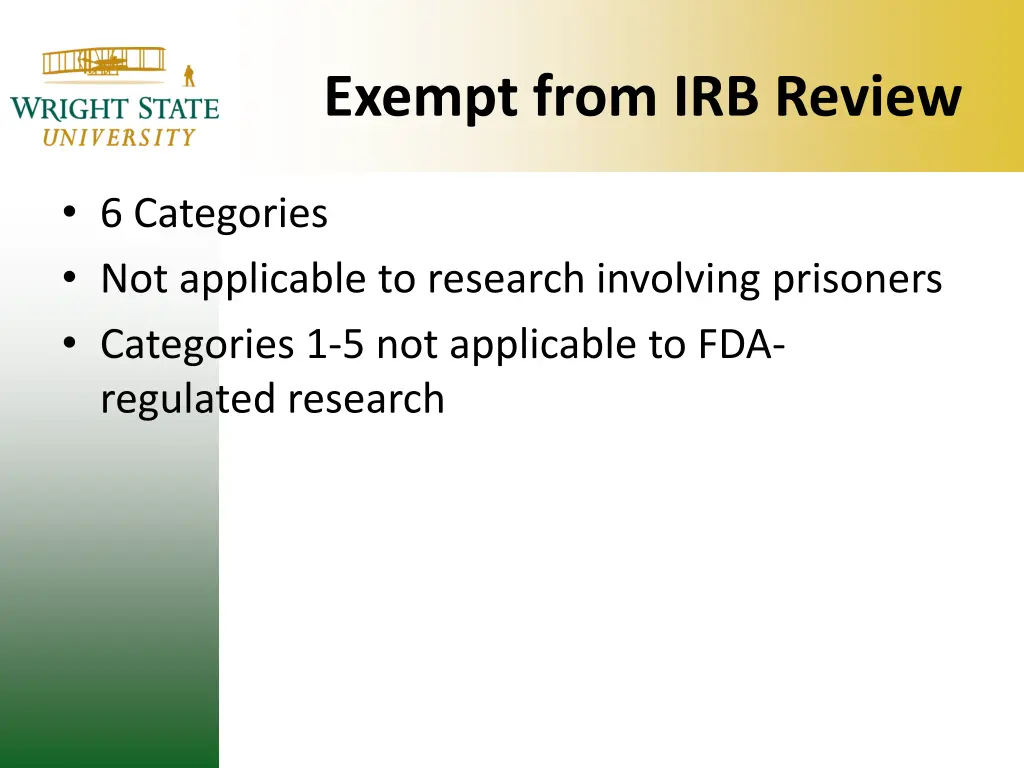 WRIGHT STATE
UNIVERSITY

Exempt from IRB Review

• 6 Categories
• Not applicable to research involving prisoners
• Categories 1-5 not applicable to FDA-regulated research